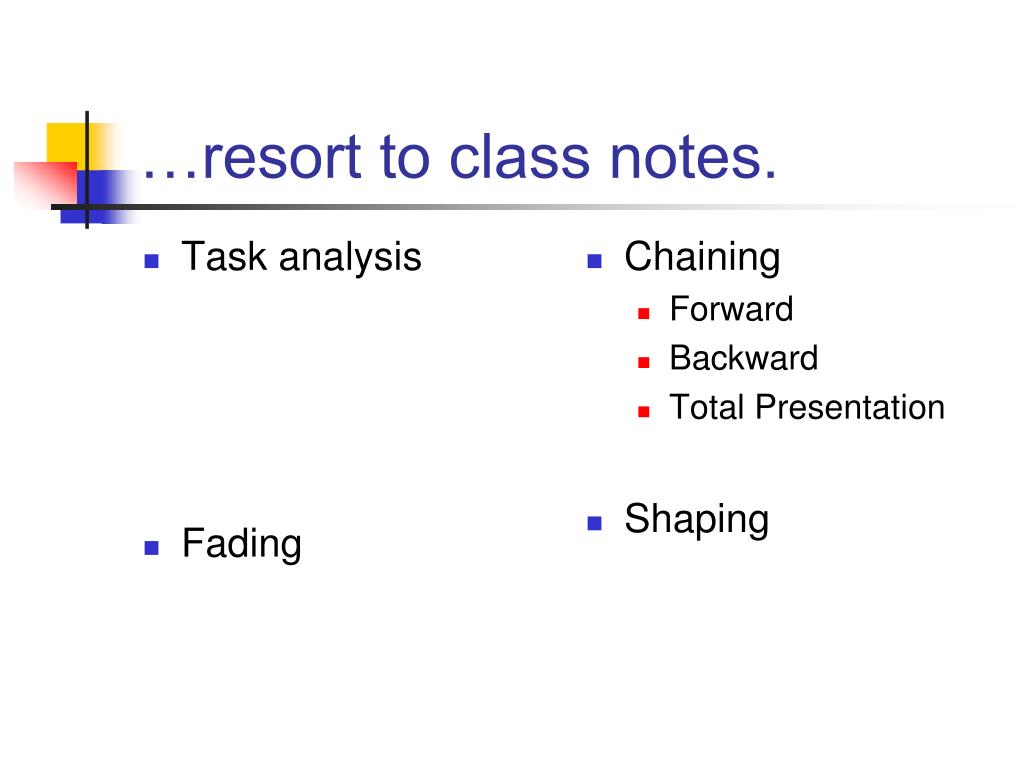 …resort to class notes.

- Task analysis

- Fading

- Chaining
  - Forward
  - Backward
  - Total Presentation

- Shaping